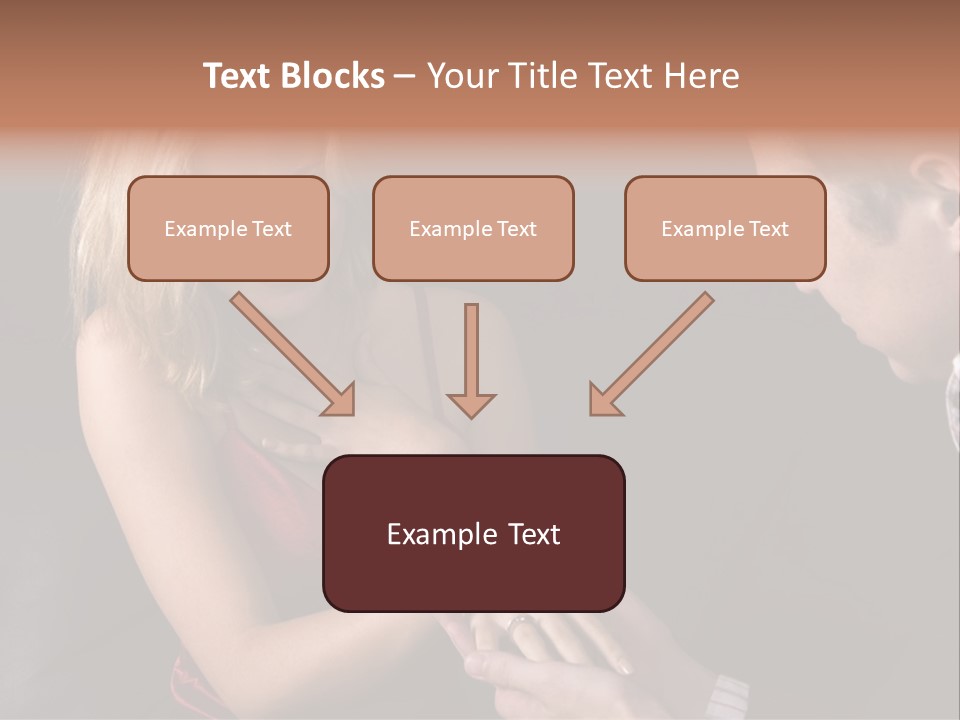 Text Blocks – Your Title Text Here

Example Text

Example Text

Example Text

Example Text